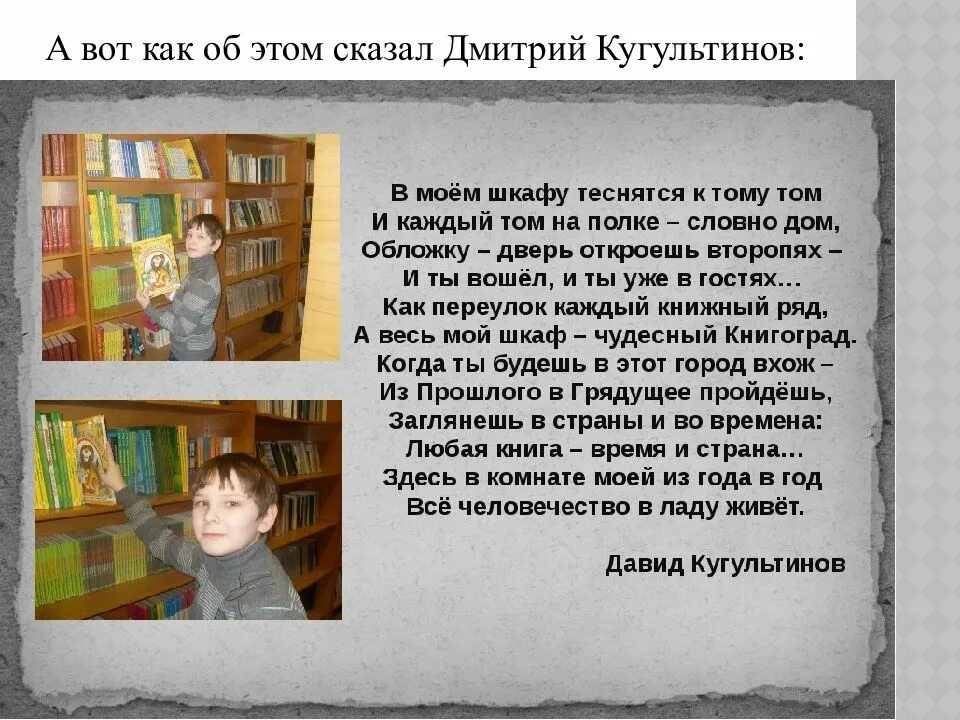 А вот как об этом сказал Дмитрий Кугультинов:

В моём шкафу теснятся к тому том
И каждый том на полке – словно дом,
Обложку – дверь откроешь второпях –
И ты вошёл, и ты уже в гостях…
Как переулок каждый книжный ряд,
А весь мой шкаф – чудесный Книгоград.
Когда ты будешь в этот город вхож –
Из Прошлого в Грядущее пройдёшь,
Заглянешь в страны и во времена:
Любая книга – время и страна…
Здесь в комнате моей из года в год
Всё человечество в ладу живёт.

Давид Кугультинов